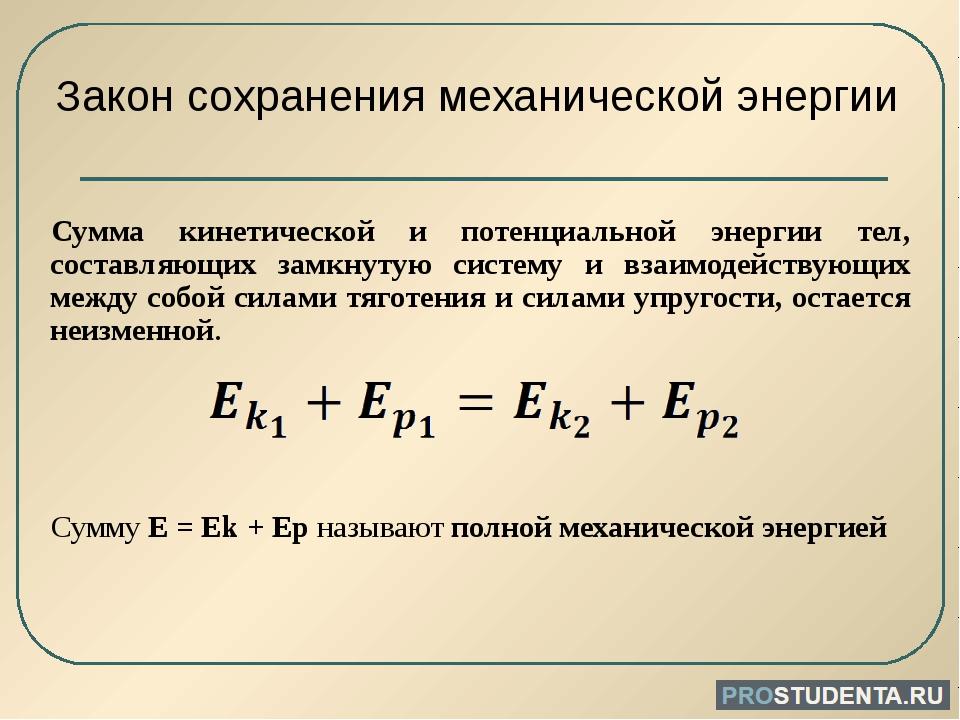 Закон сохранения механической энергии

Сумма кинетической и потенциальной энергии тел, составляющих замкнутую систему и взаимодействующих между собой силами тяготения и силами упругости, остается неизменной.

$E_{k_1} + E_{p_1} = E_{k_2} + E_{p_2}$

Сумму E = Ek + Ep называют полной механической энергией

PROSTUDENTA.RU